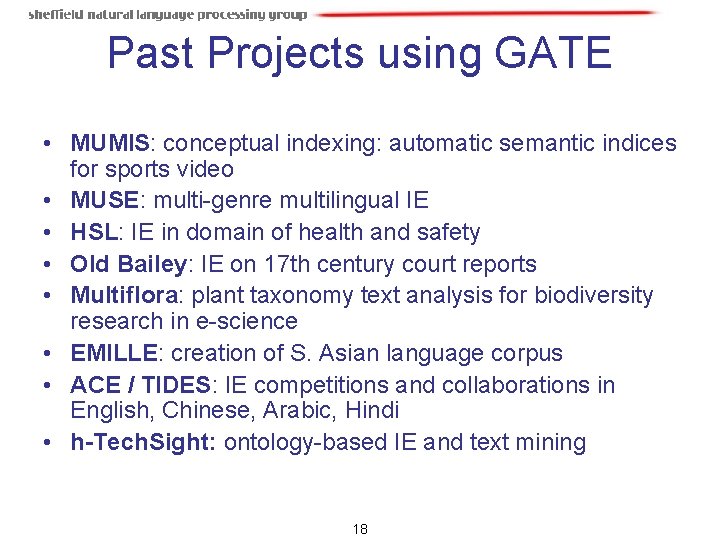 sheffield natural language processing group

Past Projects using GATE

• MUMIS: conceptual indexing: automatic semantic indices for sports video
• MUSE: multi-genre multilingual IE
• HSL: IE in domain of health and safety
• Old Bailey: IE on 17th century court reports
• Multiflora: plant taxonomy text analysis for biodiversity research in e-science
• EMILLE: creation of S. Asian language corpus
• ACE / TIDES: IE competitions and collaborations in English, Chinese, Arabic, Hindi
• h-TechSight: ontology-based IE and text mining

18